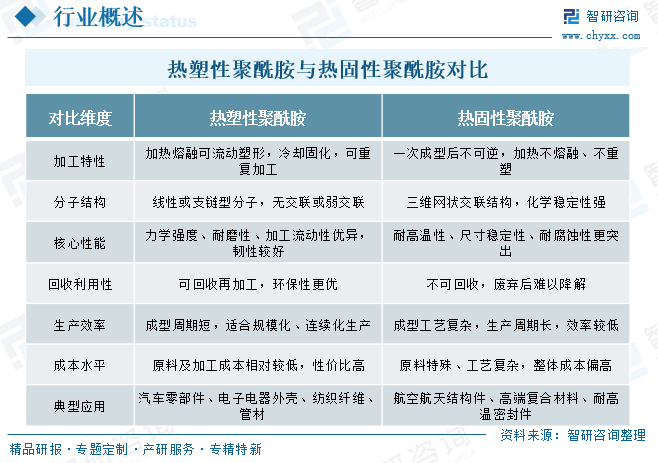 行业概述

智研咨询
www.chyxx.com

热塑性聚酰胺与热固性聚酰胺对比

| 对比维度 | 热塑性聚酰胺 | 热固性聚酰胺 |
|---|---|---|
| 加工特性 | 加热熔融可流动塑形，冷却固化，可重复加工 | 一次成型后不可逆，加热不熔融、不重塑 |
| 分子结构 | 线性或支链型分子，无交联或弱交联 | 三维网状交联结构，化学稳定性强 |
| 核心性能 | 力学强度、耐磨性、加工流动性优异，韧性较好 | 耐高温性、尺寸稳定性、耐腐蚀性更突出 |
| 回收利用性 | 可回收再加工，环保性更优 | 不可回收，废弃后难以降解 |
| 生产效率 | 成型周期短，适合规模化、连续化生产 | 成型工艺复杂，生产周期长，效率较低 |
| 成本水平 | 原料及加工成本相对较低，性价比高 | 原料特殊、工艺复杂，整体成本偏高 |
| 典型应用 | 汽车零部件、电子电器外壳、纺织纤维、管材 | 航空航天结构件、高端复合材料、耐高温密封件 |

资料来源：智研咨询整理

精品研报 · 专题定制 · 产研服务 · 专精特新